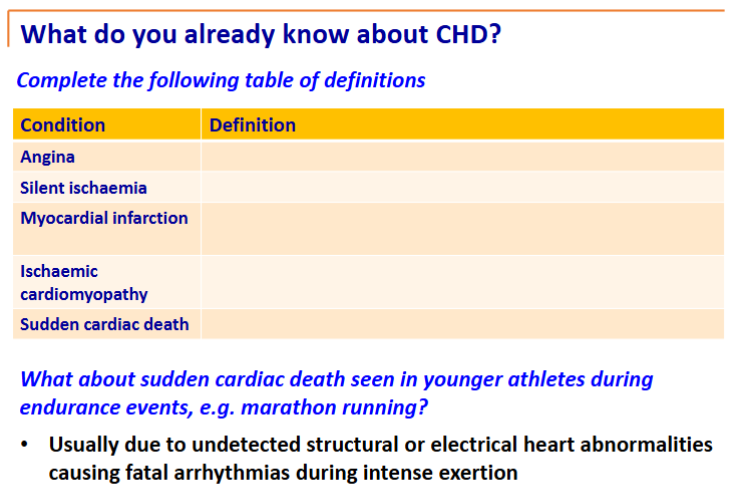 What do you already know about CHD?

Complete the following table of definitions

| Condition | Definition |
|---|---|
| Angina | |
| Silent ischaemia | |
| Myocardial infarction | |
| Ischaemic cardiomyopathy | |
| Sudden cardiac death | |

What about sudden cardiac death seen in younger athletes during endurance events, e.g. marathon running?

• Usually due to undetected structural or electrical heart abnormalities causing fatal arrhythmias during intense exertion